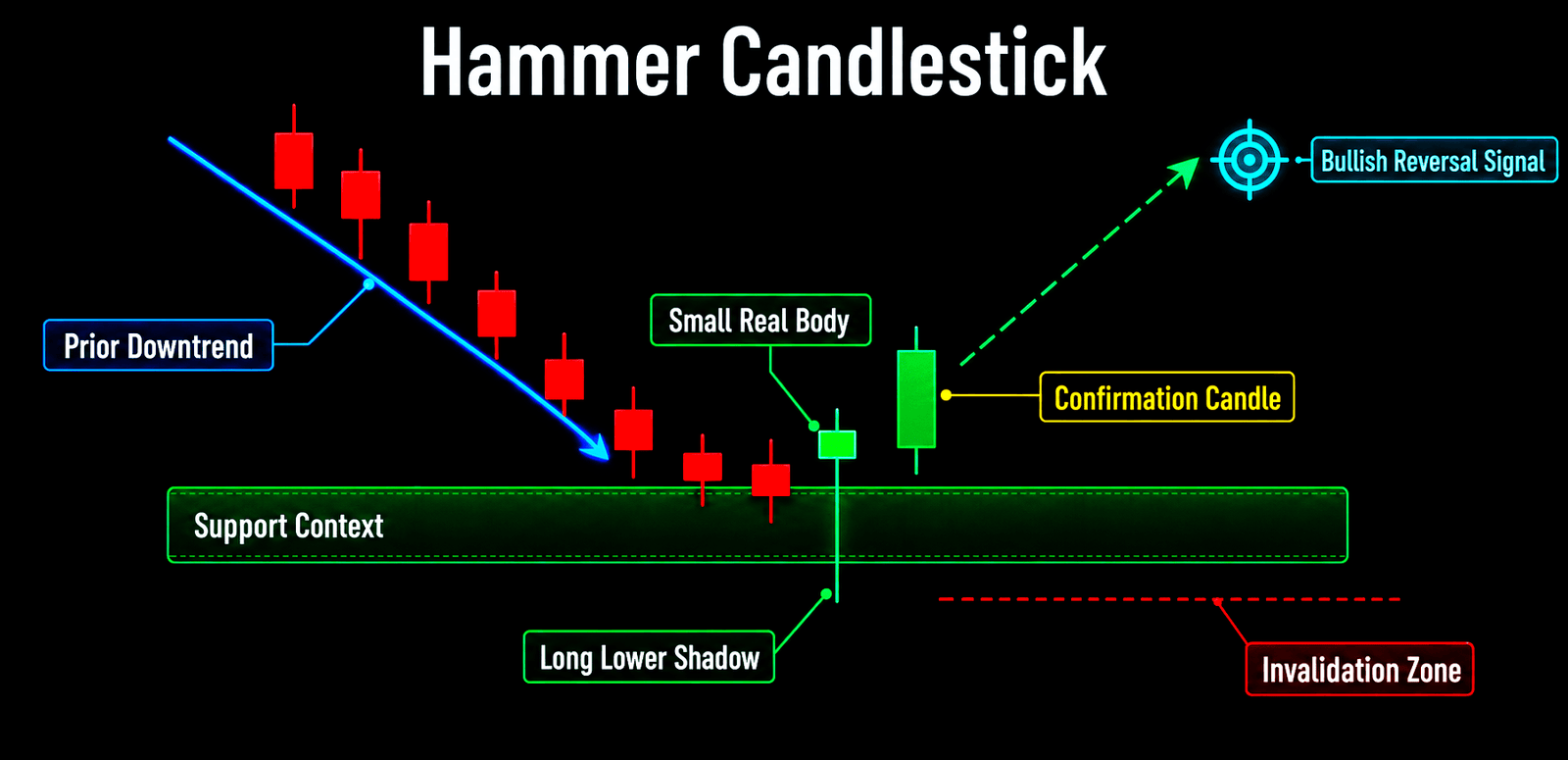 Hammer Candlestick

Bullish Reversal Signal

Prior Downtrend

Small Real Body

Confirmation Candle

Support Context

Long Lower Shadow

Invalidation Zone